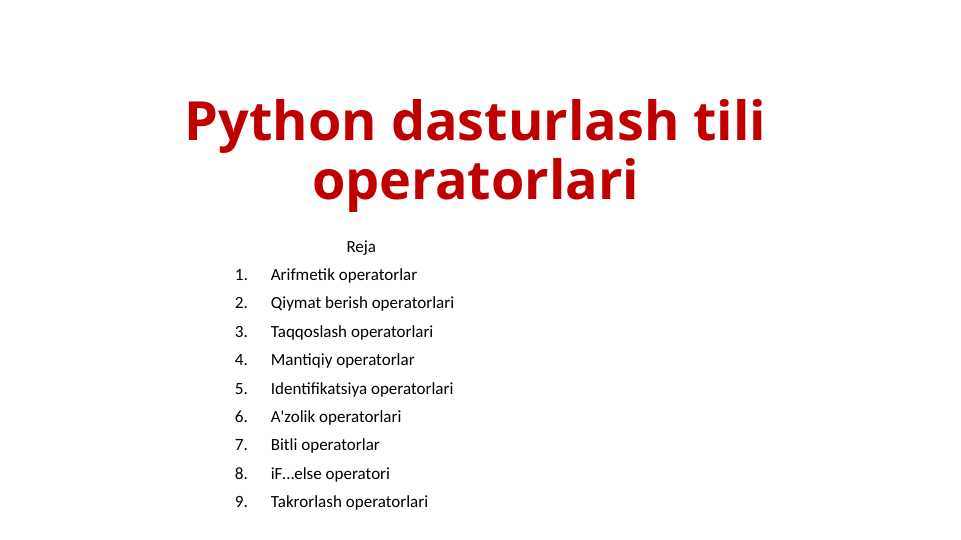 Python dasturlash tili operatorlari

Reja

1. Arifmetik operatorlar
2. Qiymat berish operatorlari
3. Taqqoslash operatorlari
4. Mantiqiy operatorlar
5. Identifikatsiya operatorlari
6. A'zolik operatorlari
7. Bitli operatorlar
8. iF...else operatori
9. Takrorlash operatorlari